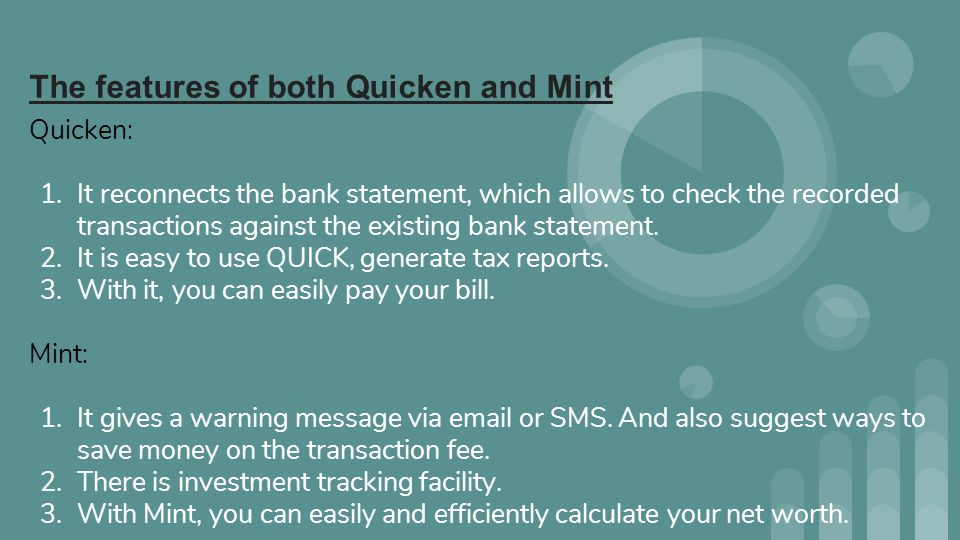 The features of both Quicken and Mint

Quicken:

1. It reconnects the bank statement, which allows to check the recorded transactions against the existing bank statement.
2. It is easy to use QUICK, generate tax reports.
3. With it, you can easily pay your bill.

Mint:

1. It gives a warning message via email or SMS. And also suggest ways to save money on the transaction fee.
2. There is investment tracking facility.
3. With Mint, you can easily and efficiently calculate your net worth.